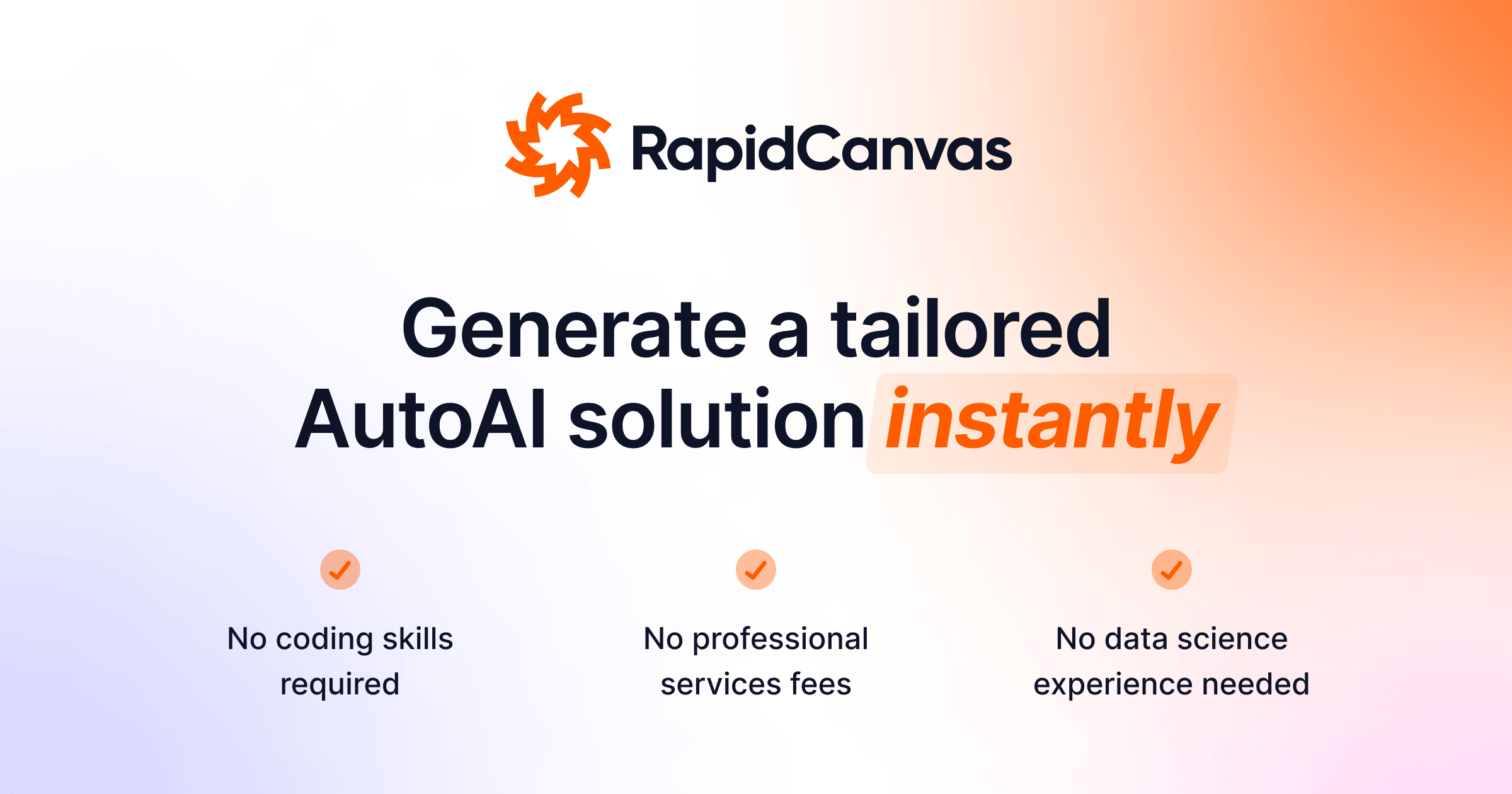 RapidCanvas

Generate a tailored AutoAI solution instantly

No coding skills required

No professional services fees

No data science experience needed